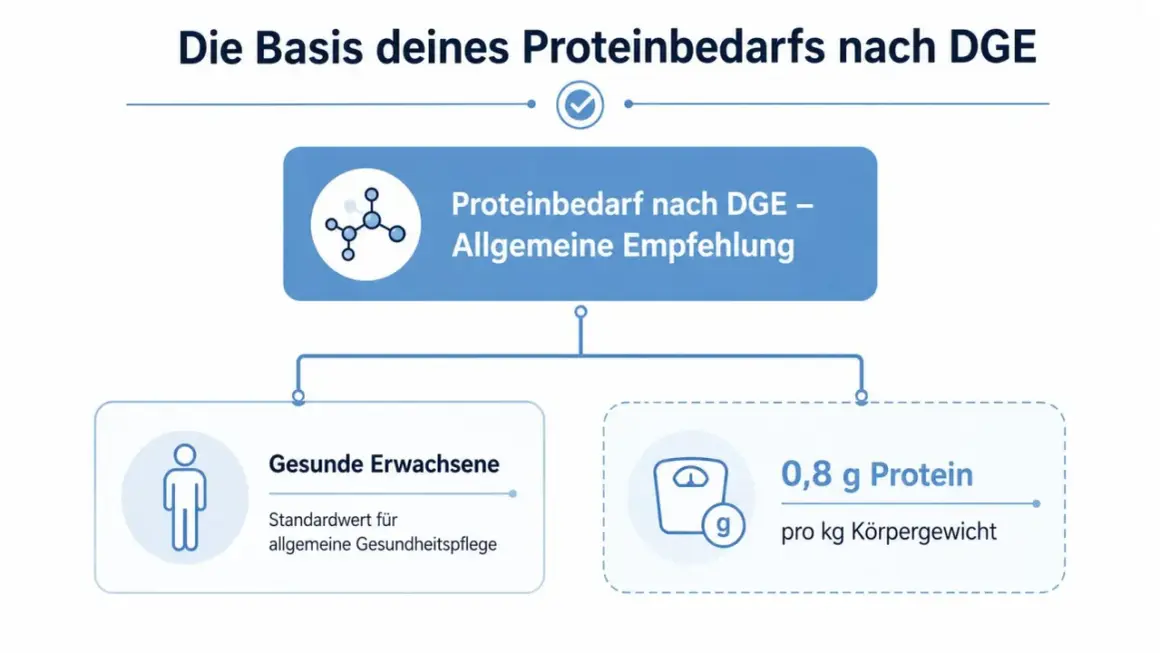 Die Basis deines Proteinbedarfs nach DGE

Proteinbedarf nach DGE – Allgemeine Empfehlung

Gesunde Erwachsene

Standardwert für allgemeine Gesundheitspflege

g

0,8 g Protein

pro kg Körpergewicht